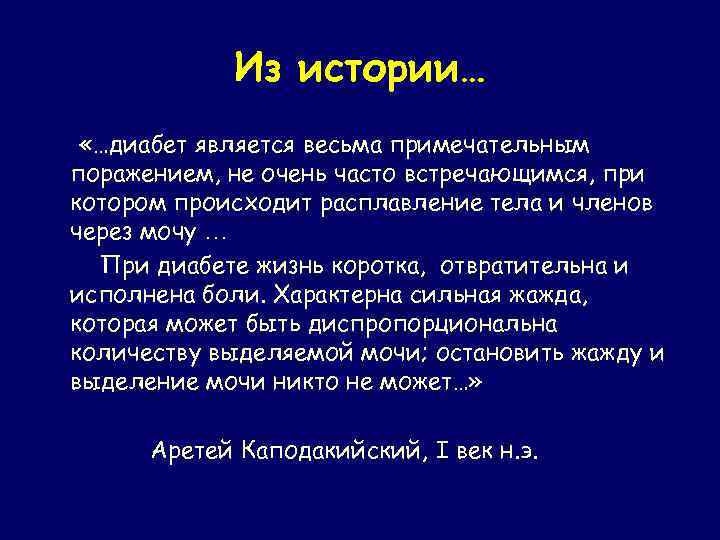 Из истории…

«…диабет является весьма примечательным поражением, не очень часто встречающимся, при котором происходит расплавление тела и членов через мочу …

При диабете жизнь коротка, отвратительна и исполнена боли. Характерна сильная жажда, которая может быть диспропорциональна количеству выделяемой мочи; остановить жажду и выделение мочи никто не может…»

Аретей Каподакийский, I век н.э.